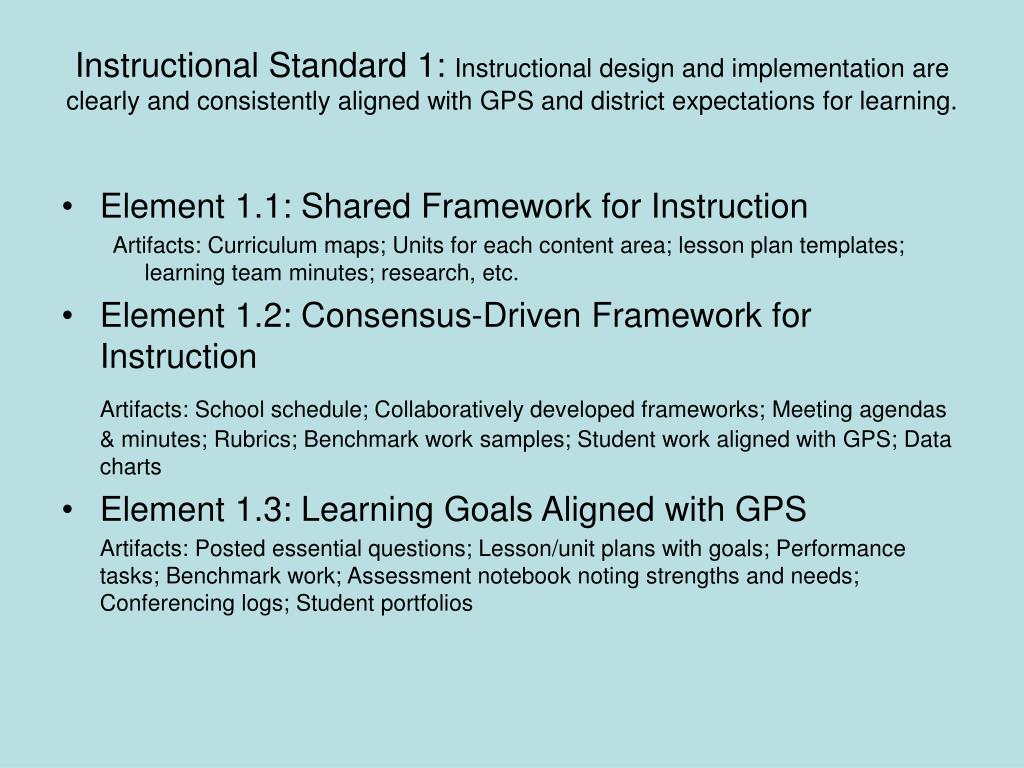 Instructional Standard 1: Instructional design and implementation are clearly and consistently aligned with GPS and district expectations for learning.

• Element 1.1: Shared Framework for Instruction

Artifacts: Curriculum maps; Units for each content area; lesson plan templates; learning team minutes; research, etc.

• Element 1.2: Consensus-Driven Framework for Instruction

Artifacts: School schedule; Collaboratively developed frameworks; Meeting agendas & minutes; Rubrics; Benchmark work samples; Student work aligned with GPS; Data charts

• Element 1.3: Learning Goals Aligned with GPS

Artifacts: Posted essential questions; Lesson/unit plans with goals; Performance tasks; Benchmark work; Assessment notebook noting strengths and needs; Conferencing logs; Student portfolios